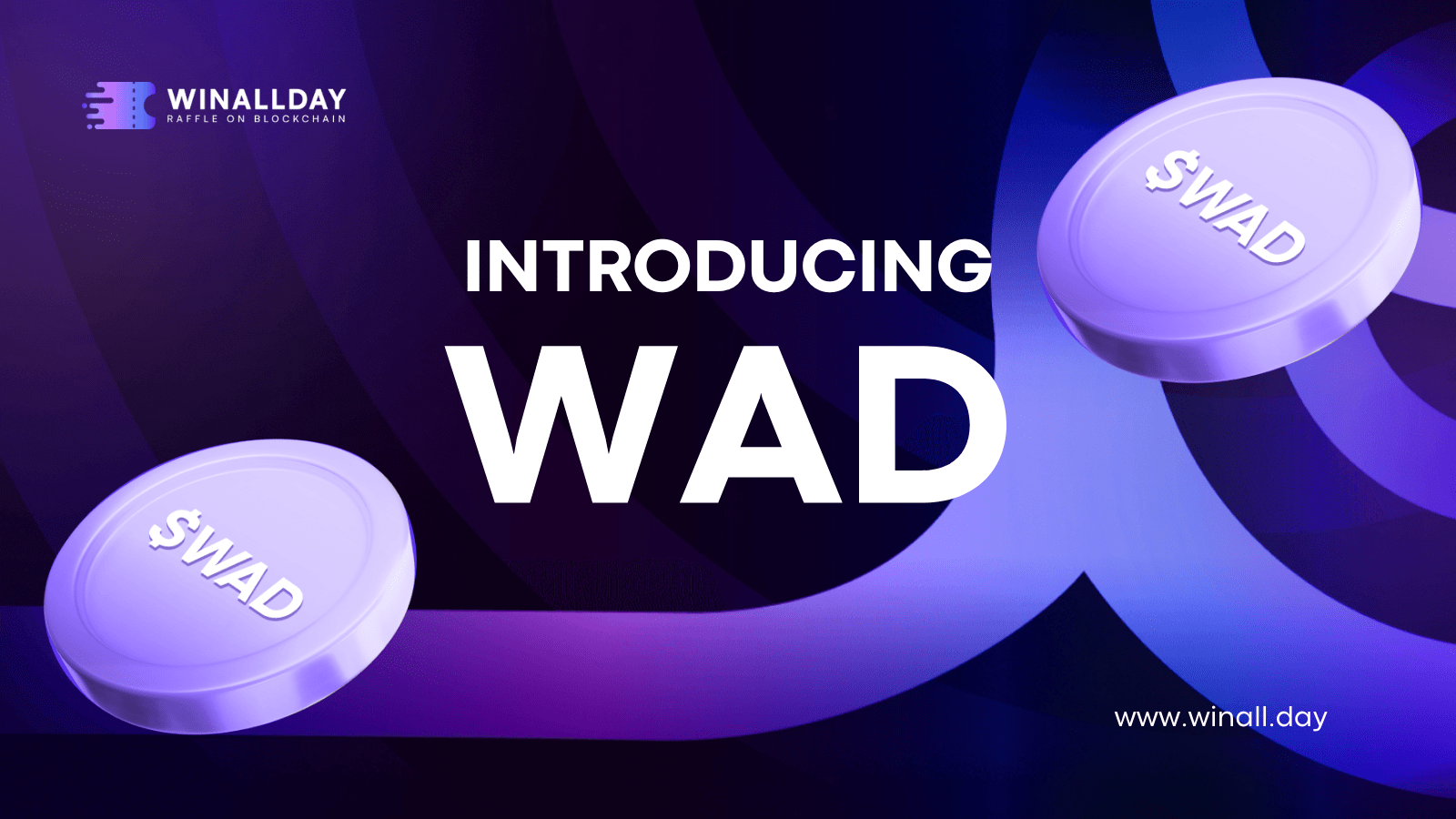 WINALLDAY
RAFFLE ON BLOCKCHAIN

$WAD

INTRODUCING
WAD

$WAD

www.winall.day